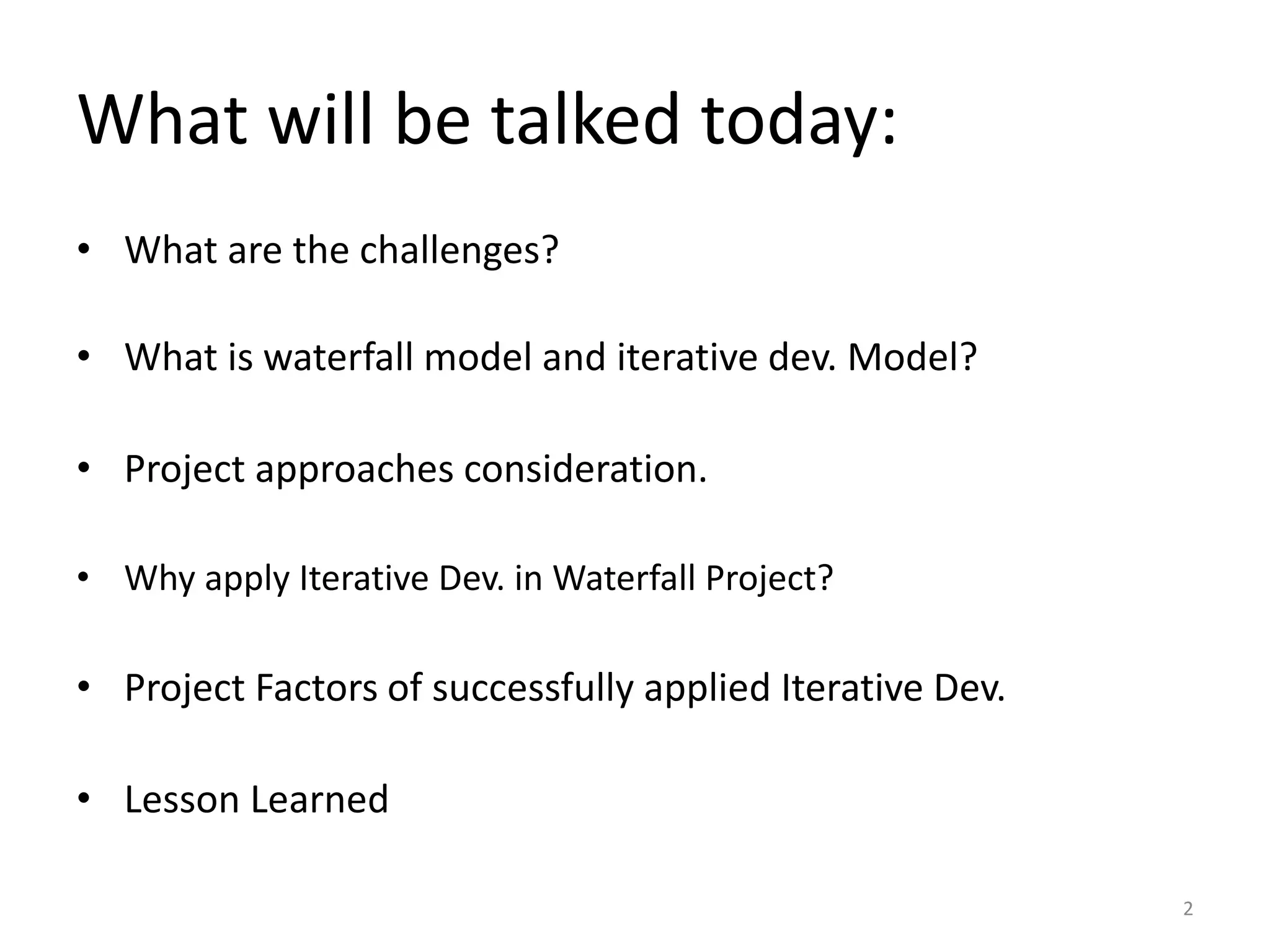 What will be talked today:

• What are the challenges?

• What is waterfall model and iterative dev. Model?

• Project approaches consideration.

• Why apply Iterative Dev. in Waterfall Project?

• Project Factors of successfully applied Iterative Dev.

• Lesson Learned

2